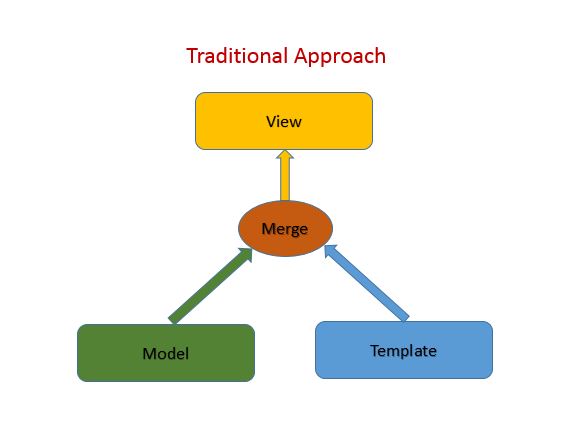 Traditional Approach

View

Merge

Model

Template